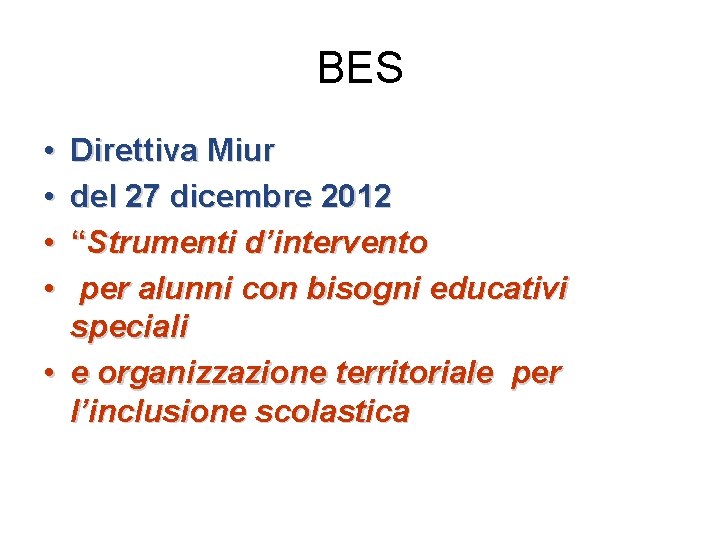 BES

• Direttiva Miur
• del 27 dicembre 2012
• “Strumenti d’intervento
• per alunni con bisogni educativi speciali
• e organizzazione territoriale per l’inclusione scolastica